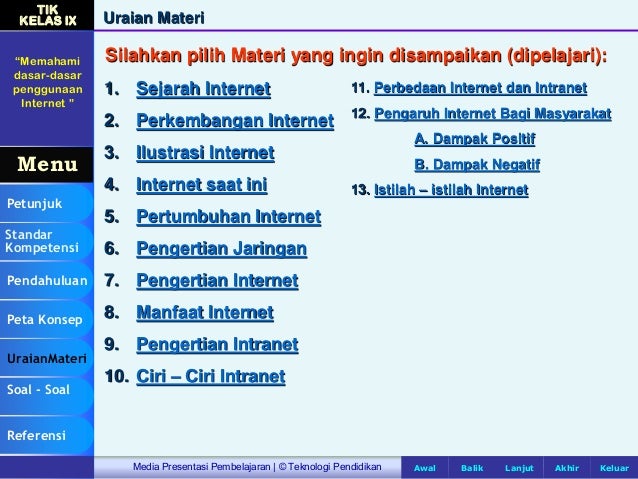 TIK
KELAS IX

Uraian Materi

"Memahami dasar-dasar penggunaan Internet "

Menu

Petunjuk

Standar Kompetensi

Pendahuluan

Peta Konsep

UraianMateri

Soal - Soal

Referensi

Silahkan pilih Materi yang ingin disampaikan (dipelajari):

1. Sejarah Internet
2. Perkembangan Internet
3. Ilustrasi Internet
4. Internet saat ini
5. Pertumbuhan Internet
6. Pengertian Jaringan
7. Pengertian Internet
8. Manfaat Internet
9. Pengertian Intranet
10. Ciri – Ciri Intranet

11. Perbedaan Internet dan Intranet
12. Pengaruh Internet Bagi Masyarakat
A. Dampak Positif
B. Dampak Negatif
13. Istilah – istilah Internet

Media Presentasi Pembelajaran | © Teknologi Pendidikan

Awal Balik Lanjut Akhir Keluar